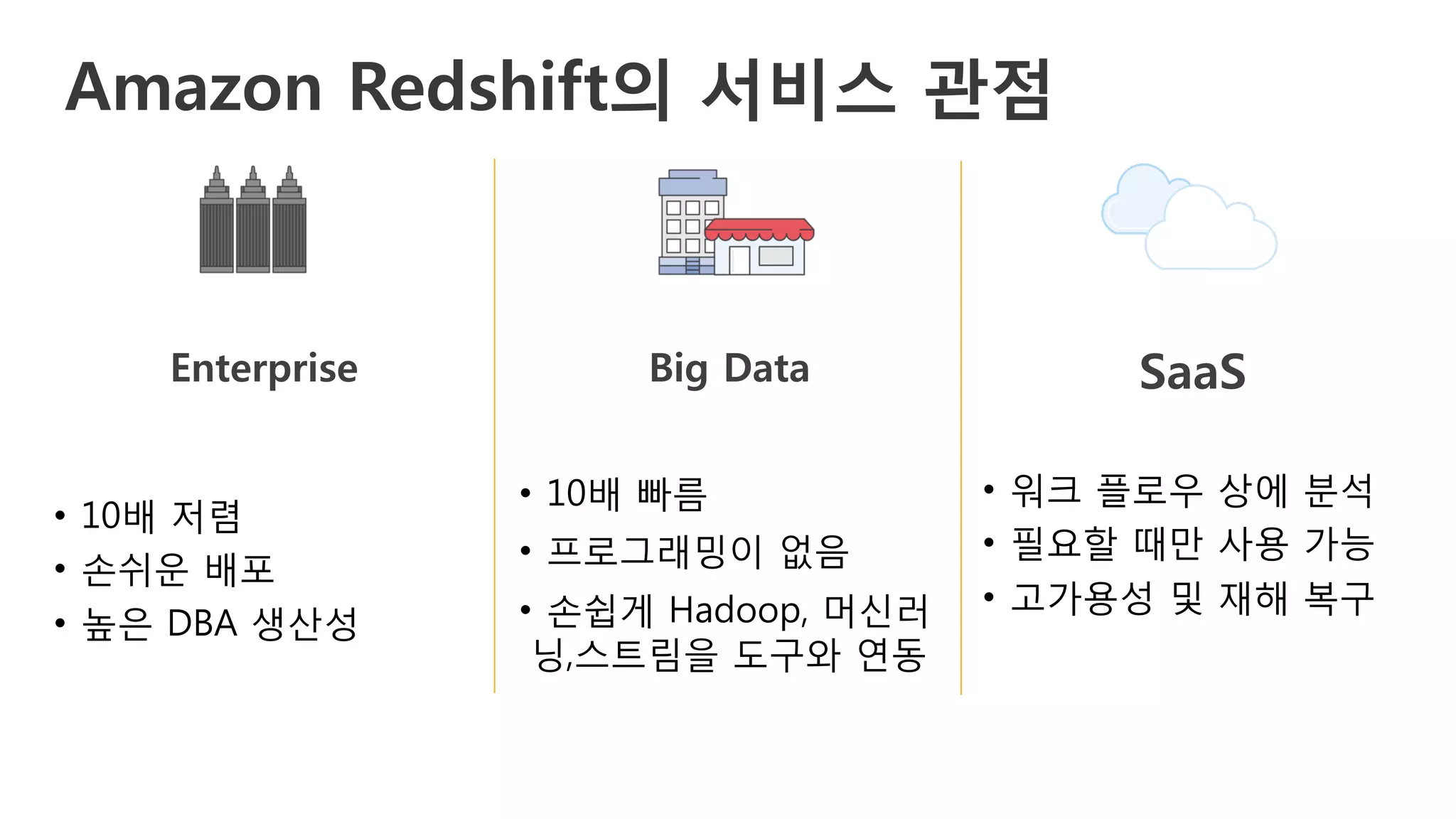 Amazon Redshift의 서비스 관점

Enterprise

• 10배 저렴
• 손쉬운 배포
• 높은 DBA 생산성

Big Data

• 10배 빠름
• 프로그래밍이 없음
• 손쉽게 Hadoop, 머신러닝,스트림을 도구와 연동

SaaS

• 워크 플로우 상에 분석
• 필요할 때만 사용 가능
• 고가용성 및 재해 복구